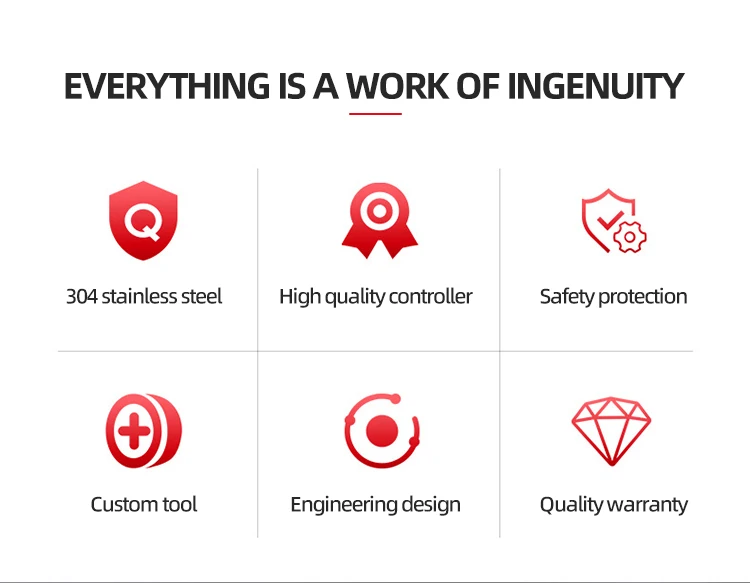 EVERYTHING IS A WORK OF INGENUITY

Q

304 stainless steel

High quality controller

Safety protection

Custom tool

Engineering design

Quality warranty